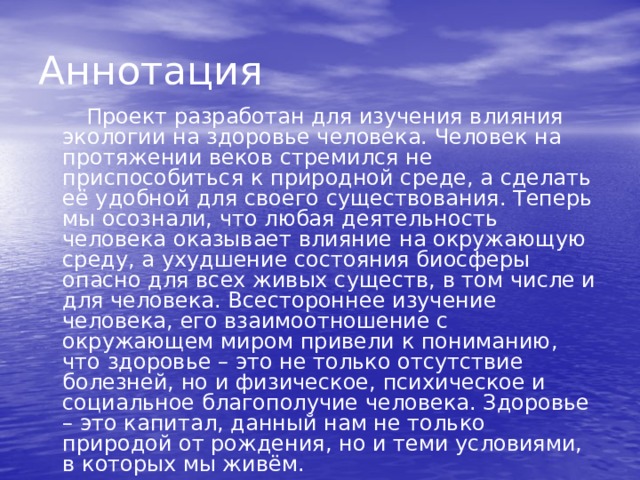 Аннотация

Проект разработан для изучения влияния экологии на здоровье человека. Человек на протяжении веков стремился не приспособиться к природной среде, а сделать её удобной для своего существования. Теперь мы осознали, что любая деятельность человека оказывает влияние на окружающую среду, а ухудшение состояния биосферы опасно для всех живых существ, в том числе и для человека. Всестороннее изучение человека, его взаимоотношение с окружающем миром привели к пониманию, что здоровье – это не только отсутствие болезней, но и физическое, психическое и социальное благополучие человека. Здоровье – это капитал, данный нам не только природой от рождения, но и теми условиями, в которых мы живём.